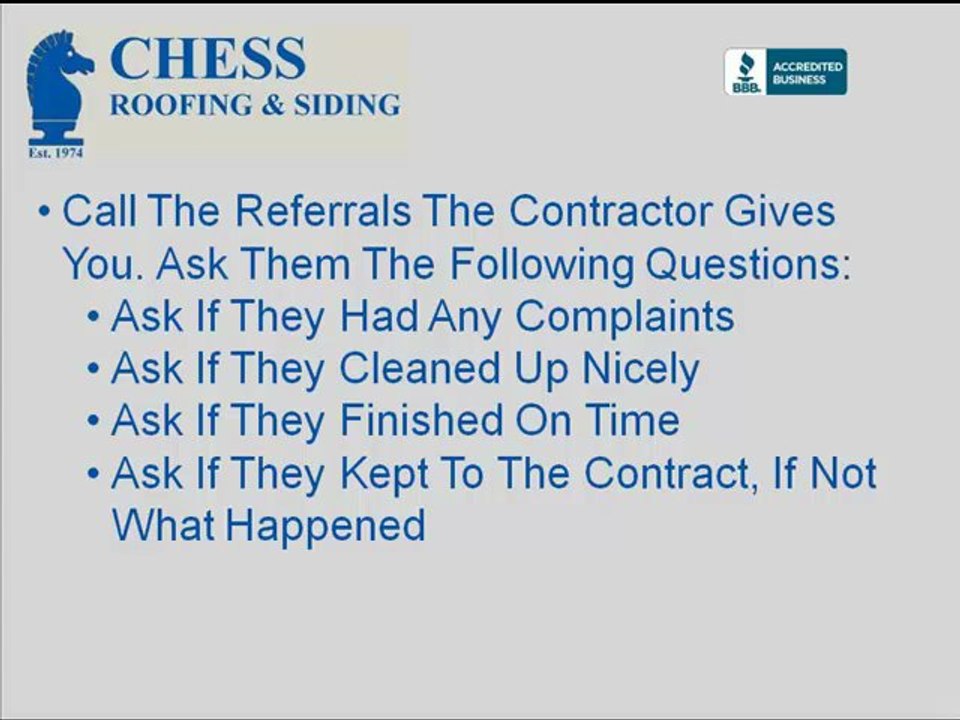 CHESS
ROOFING & SIDING
Est. 1974

BBB. ACCREDITED BUSINESS

• Call The Referrals The Contractor Gives You. Ask Them The Following Questions:
• Ask If They Had Any Complaints
• Ask If They Cleaned Up Nicely
• Ask If They Finished On Time
• Ask If They Kept To The Contract, If Not What Happened